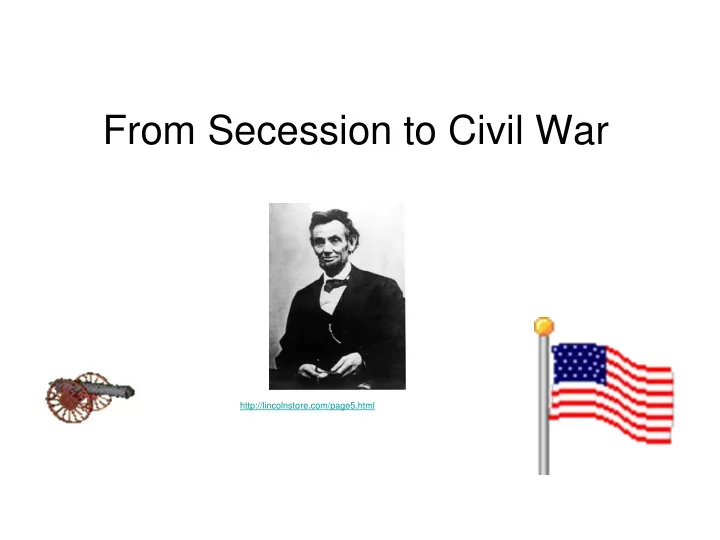 From Secession to Civil War

http://lincolnstore.com/page5.html